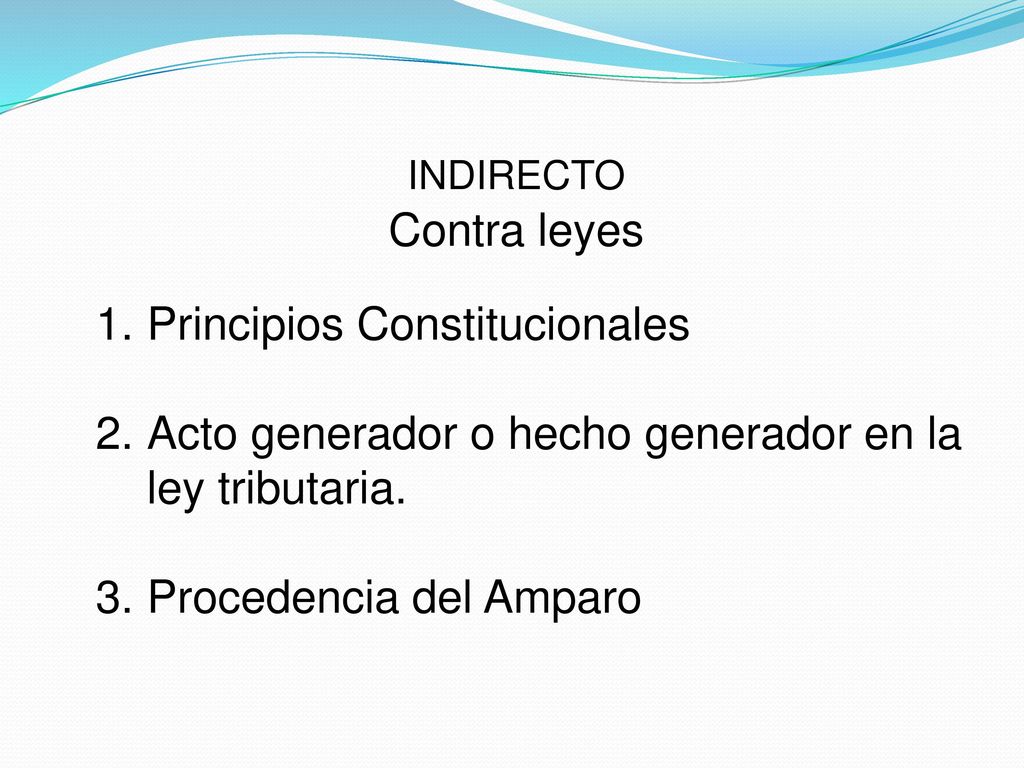 INDIRECTO
Contra leyes

1. Principios Constitucionales

2. Acto generador o hecho generador en la ley tributaria.

3. Procedencia del Amparo